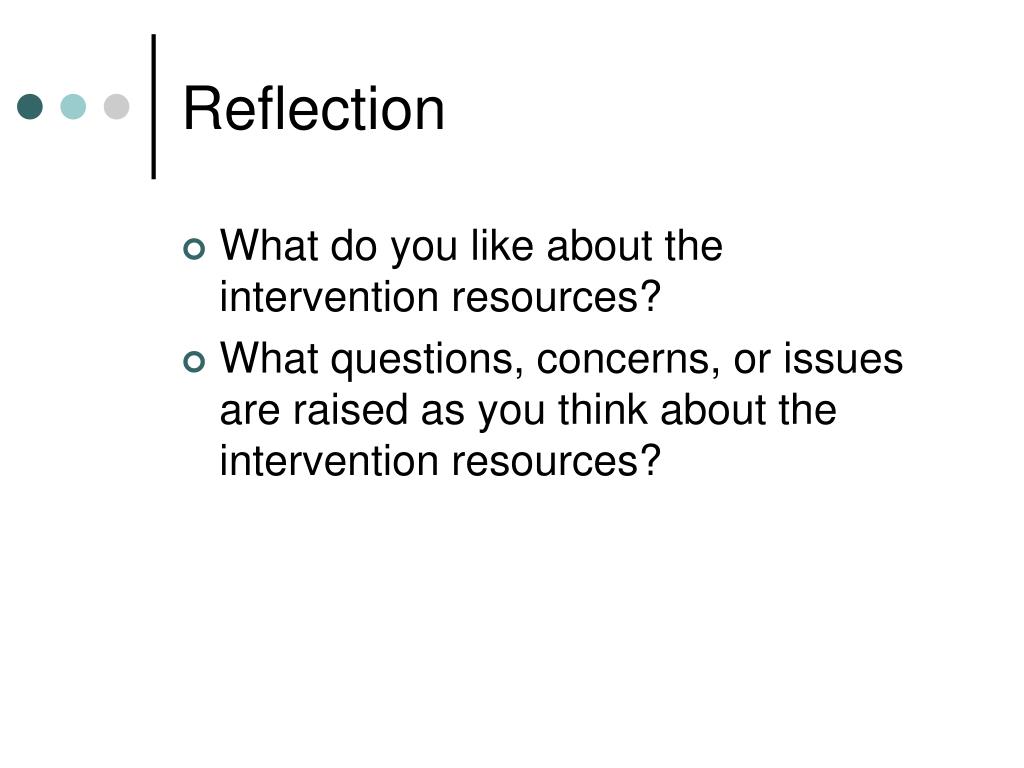 Reflection

What do you like about the intervention resources?

What questions, concerns, or issues are raised as you think about the intervention resources?